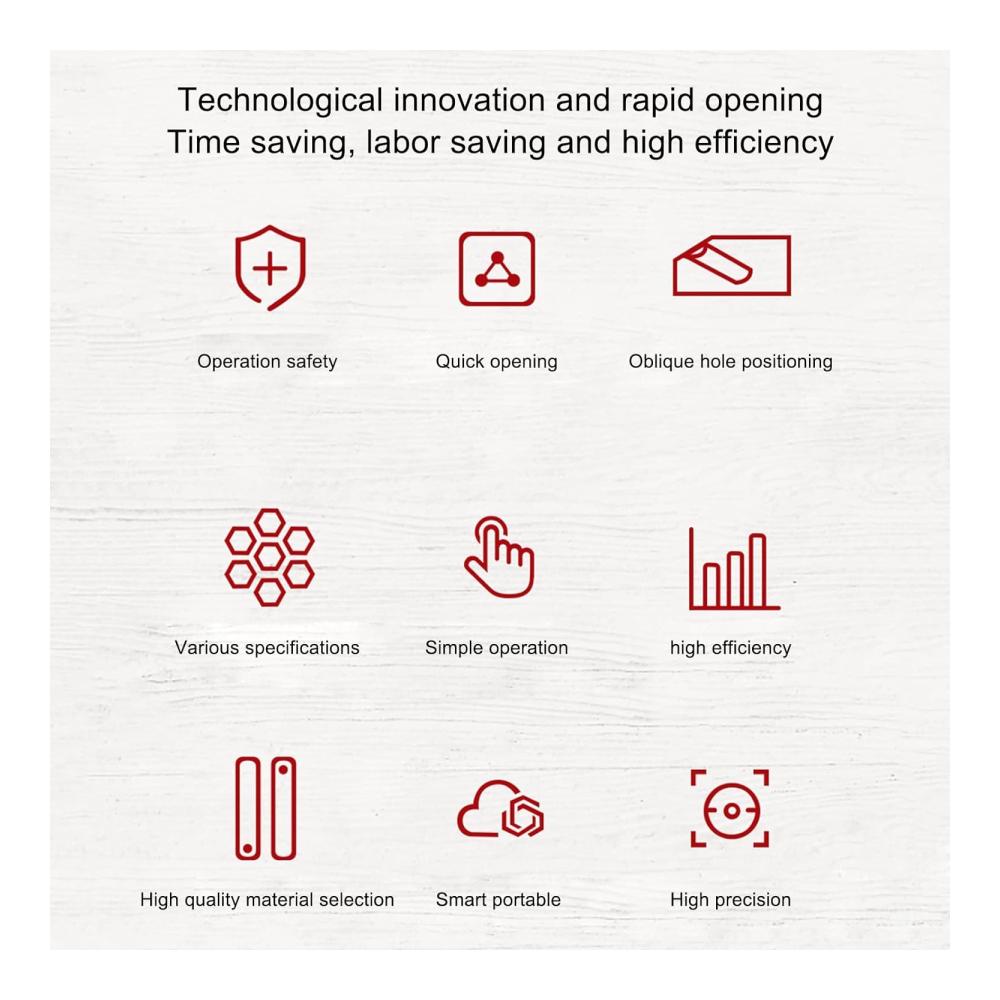 Technological innovation and rapid opening
Time saving, labor saving and high efficiency

Operation safety

Quick opening

Oblique hole positioning

Various specifications

Simple operation

high efficiency

High quality material selection

Smart portable

High precision